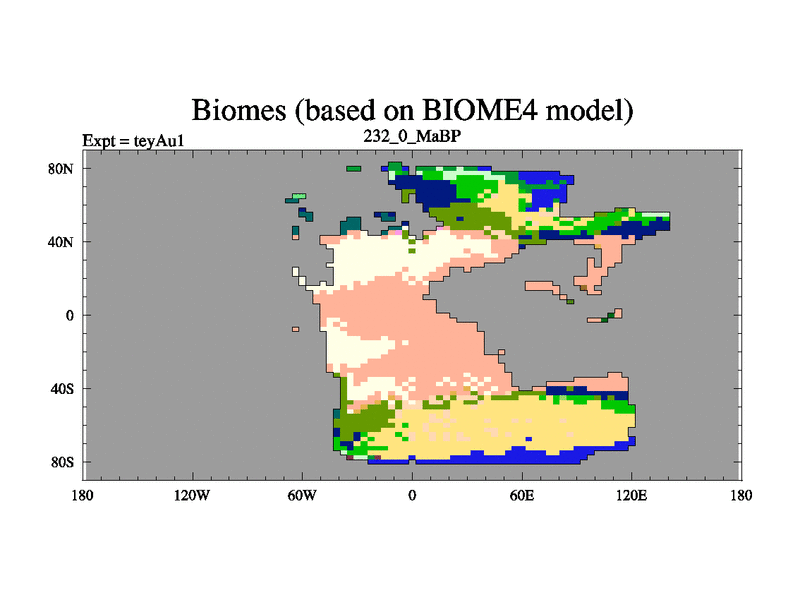 Biomes (based on BIOME4 model)

Expt = teyAu1

232_0_MaBP

80N

40N

0

40S

80S

180

120W

60W

0

60E

120E

180